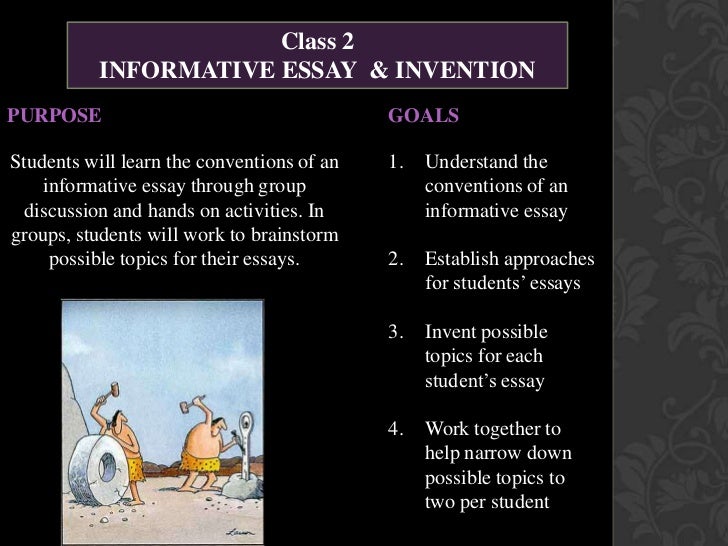 Class 2
INFORMATIVE ESSAY & INVENTION

PURPOSE

Students will learn the conventions of an informative essay through group discussion and hands on activities. In groups, students will work to brainstorm possible topics for their essays.

Larson

GOALS

1. Understand the conventions of an informative essay

2. Establish approaches for students' essays

3. Invent possible topics for each student's essay

4. Work together to help narrow down possible topics to two per student